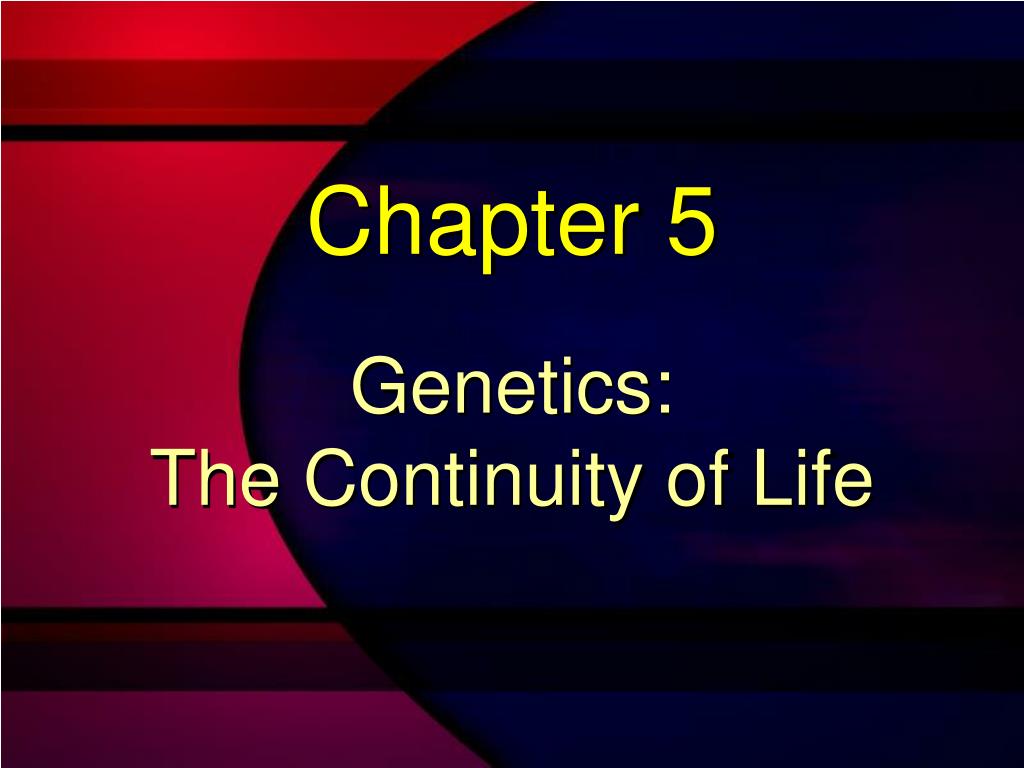 Chapter 5

Genetics:
The Continuity of Life